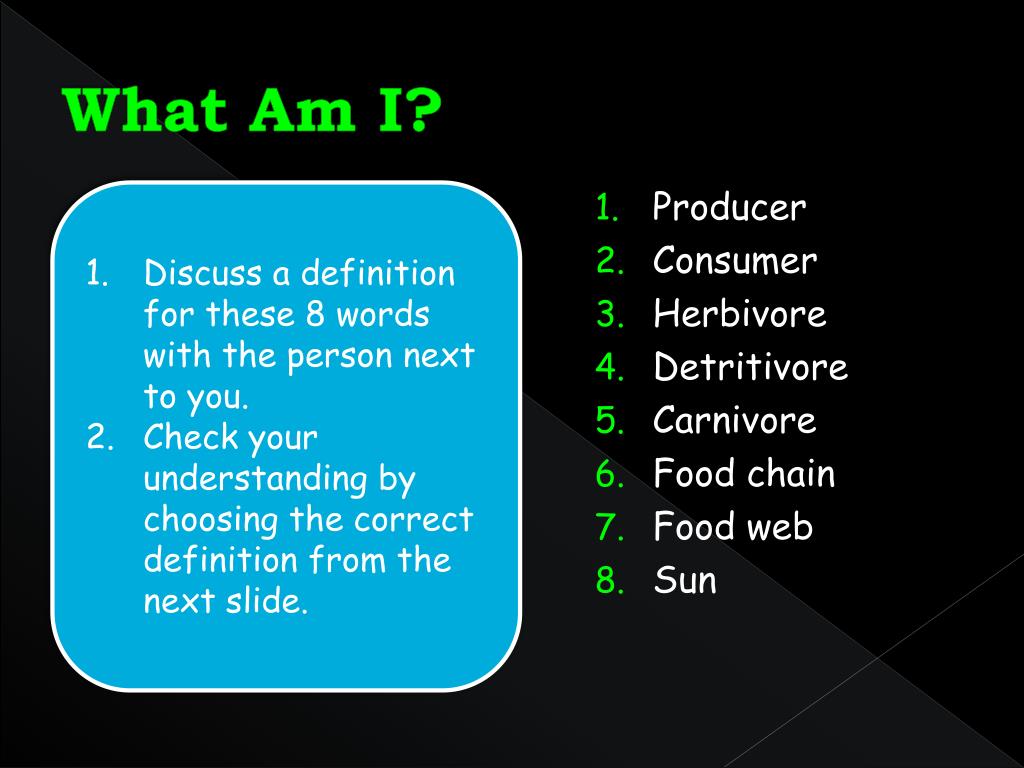 What Am I?

1. Discuss a definition for these 8 words with the person next to you.
2. Check your understanding by choosing the correct definition from the next slide.

1. Producer
2. Consumer
3. Herbivore
4. Detritivore
5. Carnivore
6. Food chain
7. Food web
8. Sun